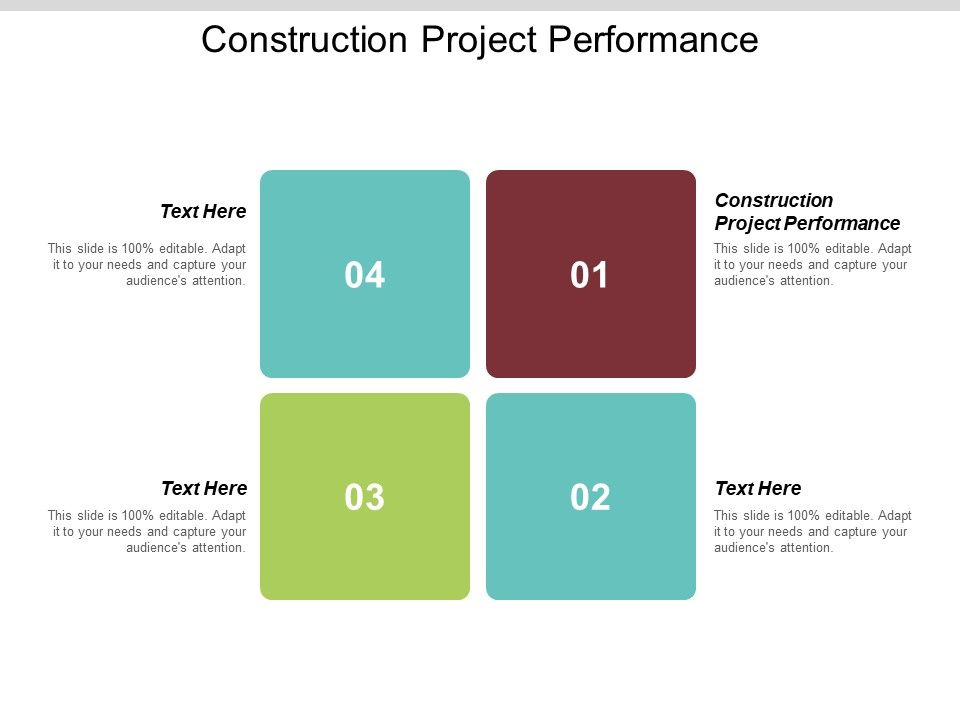 Construction Project Performance

Text Here

This slide is 100% editable. Adapt it to your needs and capture your audience's attention.

04

01

Construction Project Performance

This slide is 100% editable. Adapt it to your needs and capture your audience's attention.

Text Here

This slide is 100% editable. Adapt it to your needs and capture your audience's attention.

03

02

Text Here

This slide is 100% editable. Adapt it to your needs and capture your audience's attention.